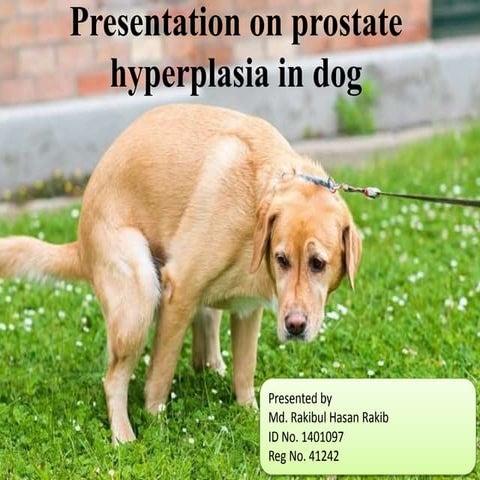 Presentation on prostate hyperplasia in dog

Presented by
Md. Rakibul Hasan Rakib
ID No. 1401097
Reg No. 41242